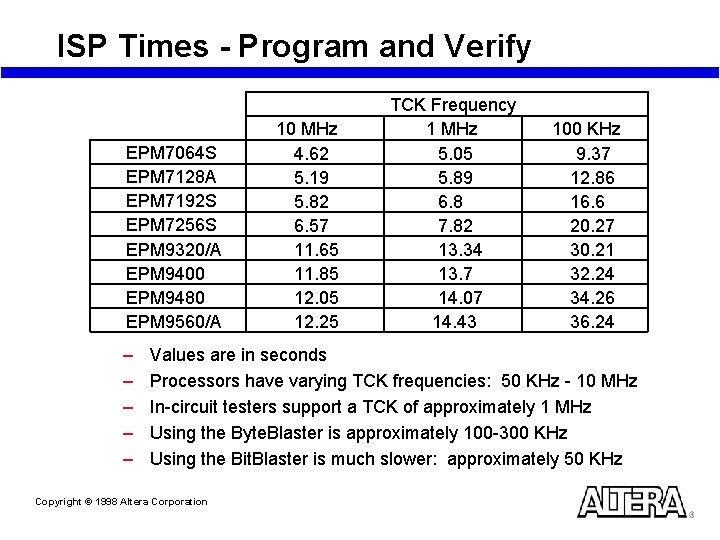 ISP Times - Program and Verify

| | TCK Frequency | | |
|---|---|---|---|
| | 10 MHz | 1 MHz | 100 KHz |
| EPM7064S | 4.62 | 5.05 | 9.37 |
| EPM7128A | 5.19 | 5.89 | 12.86 |
| EPM7192S | 5.82 | 6.8 | 16.6 |
| EPM7256S | 6.57 | 7.82 | 20.27 |
| EPM9320/A | 11.65 | 13.34 | 30.21 |
| EPM9400 | 11.85 | 13.7 | 32.24 |
| EPM9480 | 12.05 | 14.07 | 34.26 |
| EPM9560/A | 12.25 | 14.43 | 36.24 |

– Values are in seconds
– Processors have varying TCK frequencies: 50 KHz - 10 MHz
– In-circuit testers support a TCK of approximately 1 MHz
– Using the ByteBlaster is approximately 100-300 KHz
– Using the BitBlaster is much slower: approximately 50 KHz

Copyright © 1998 Altera Corporation

ALTERA ®